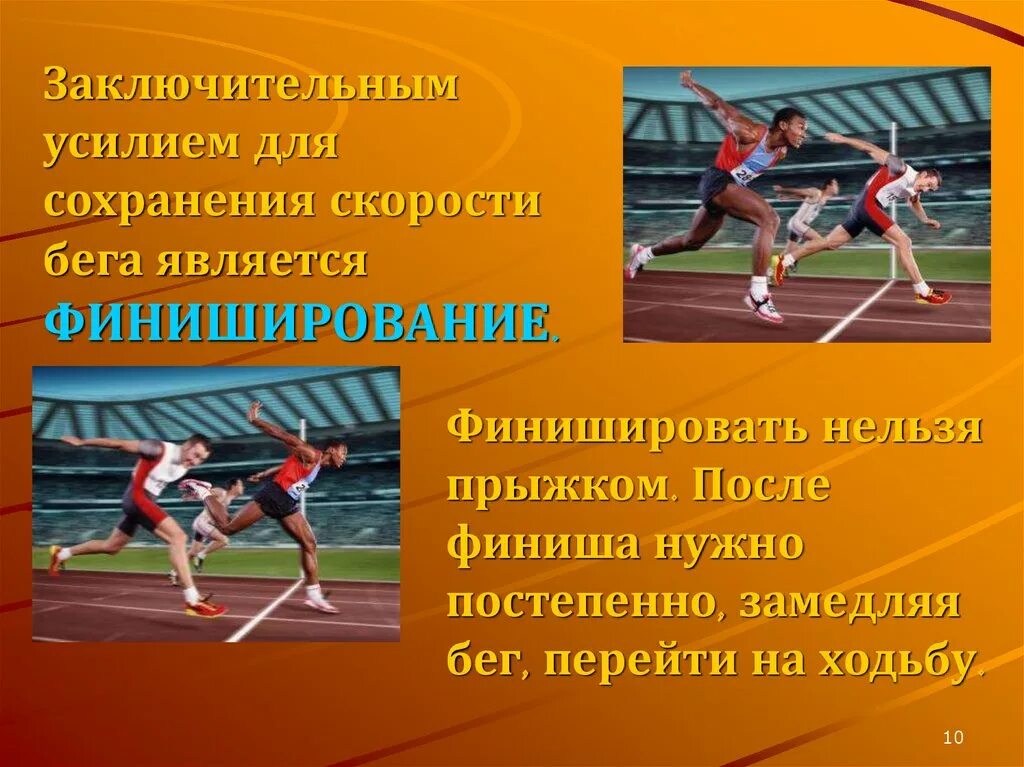 Заключительным усилием для сохранения скорости бега является ФИНИШИРОВАНИЕ.

Финишировать нельзя прыжком. После финиша нужно постепенно, замедляя бег, перейти на ходьбу.

10